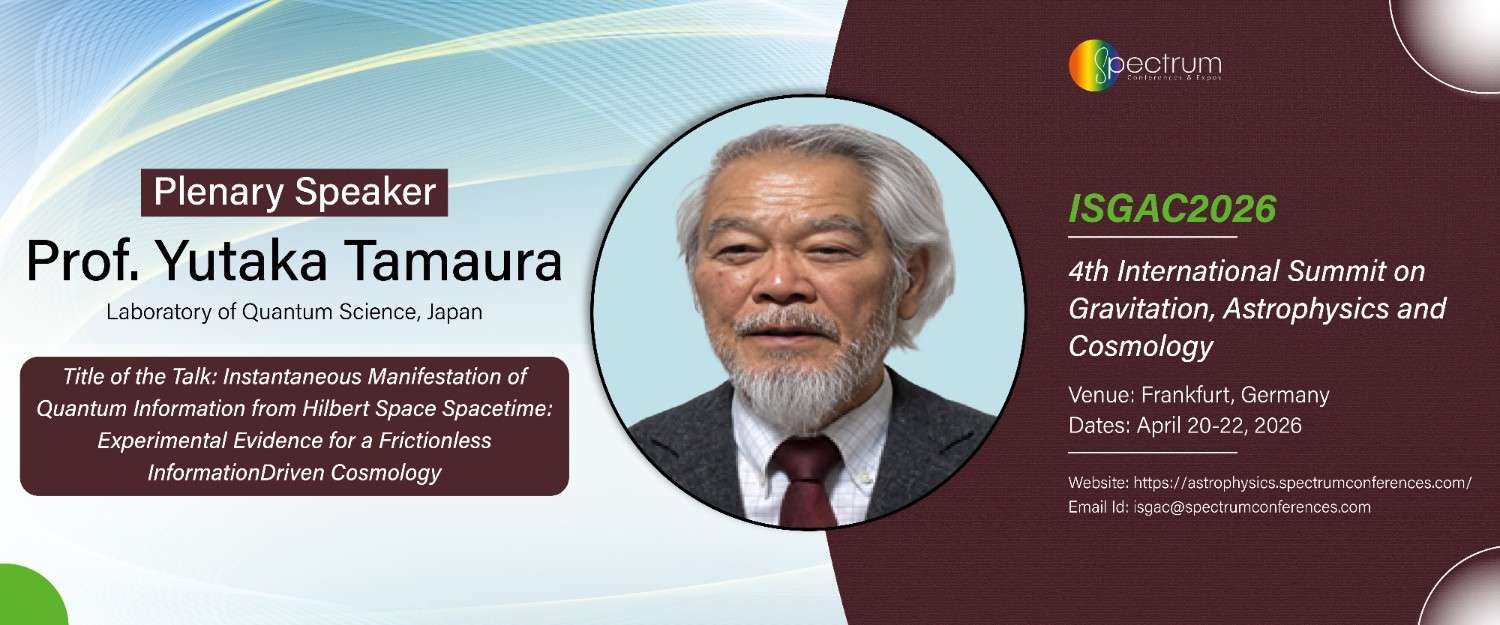 Plenary Speaker
Prof. Yutaka Tamaura
Laboratory of Quantum Science, Japan

Title of the Talk: Instantaneous Manifestation of Quantum Information from Hilbert Space Spacetime: Experimental Evidence for a Frictionless InformationDriven Cosmology

Spectrum
Conferences & Expos

ISGAC2026

4th International Summit on Gravitation, Astrophysics and Cosmology

Venue: Frankfurt, Germany
Dates: April 20-22, 2026

Website: https://astrophysics.spectrumconferences.com/
Email Id: isgac@spectrumconferences.com